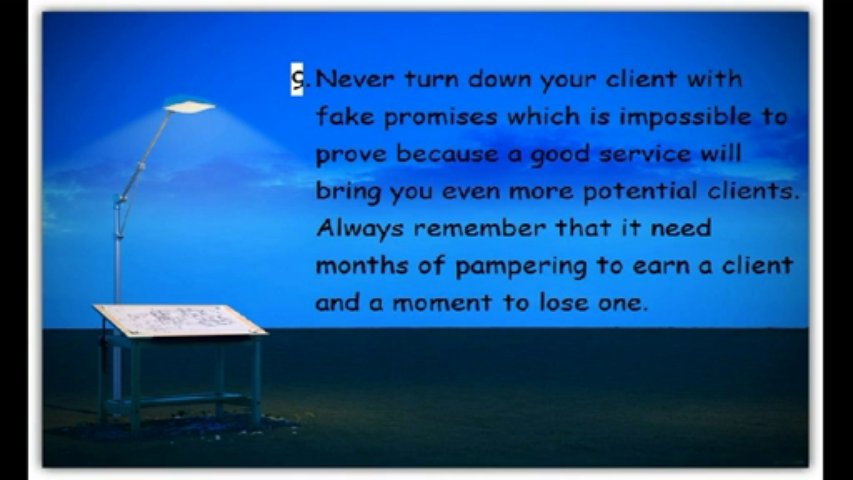 9. Never turn down your client with fake promises which is impossible to prove because a good service will bring you even more potential clients. Always remember that it need months of pampering to earn a client and a moment to lose one.